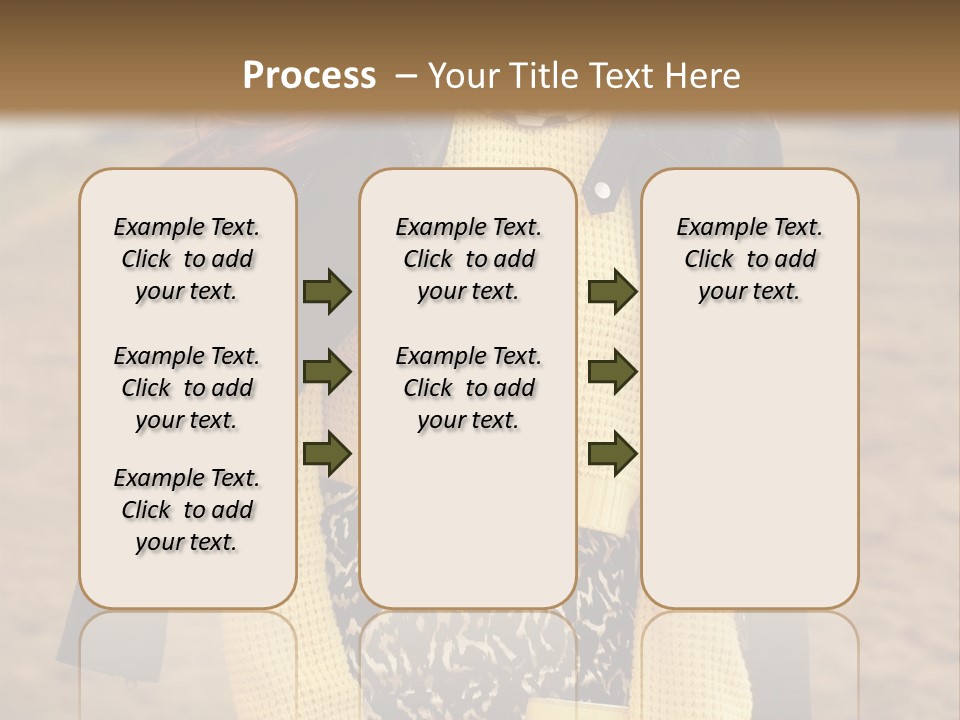 Process – Your Title Text Here

Example Text. Click to add your text.

Example Text. Click to add your text.

Example Text. Click to add your text.

Example Text. Click to add your text.

Example Text. Click to add your text.

Example Text. Click to add your text.